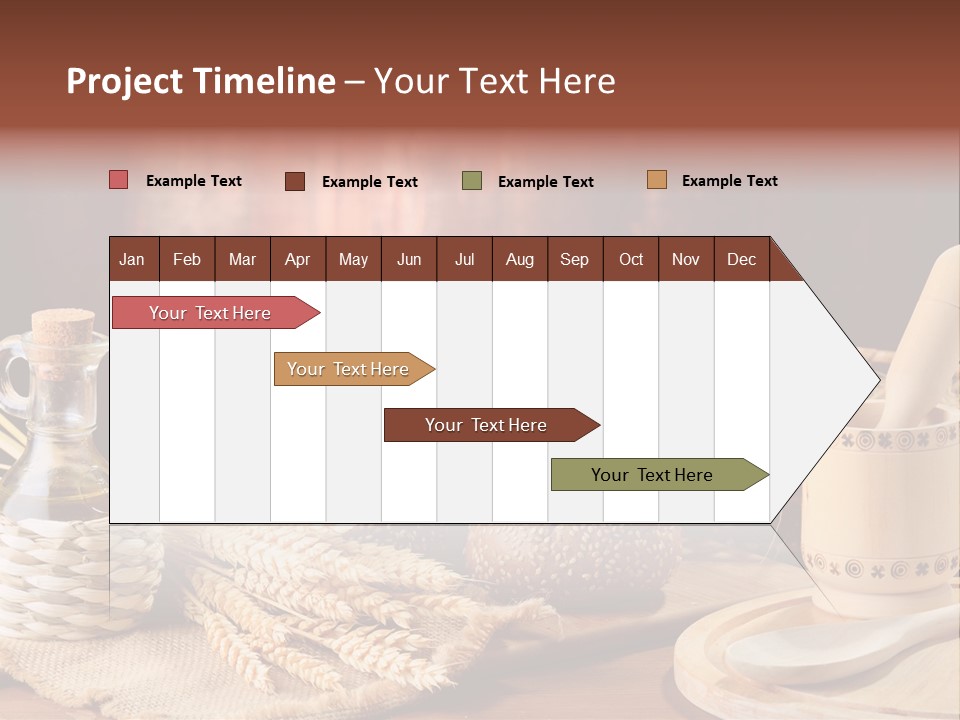 Project Timeline – Your Text Here

Example Text Example Text Example Text Example Text

| Jan | Feb | Mar | Apr | May | Jun | Jul | Aug | Sep | Oct | Nov | Dec |
|---|---|---|---|---|---|---|---|---|---|---|---|

Your Text Here

Your Text Here

Your Text Here

Your Text Here